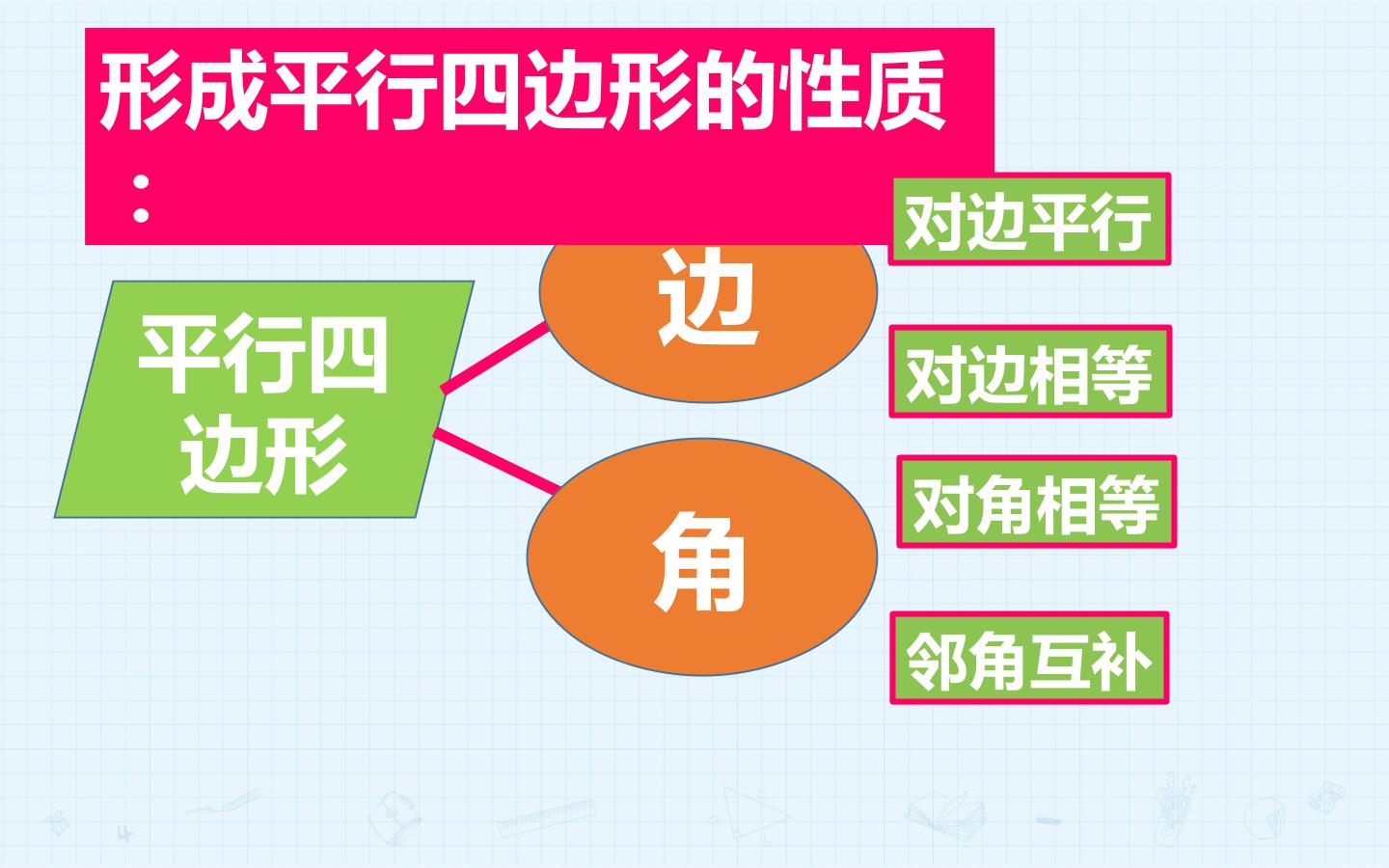 形成平行四边形的性质：

平行四边形

边

角

对边平行

对边相等

对角相等

邻角互补